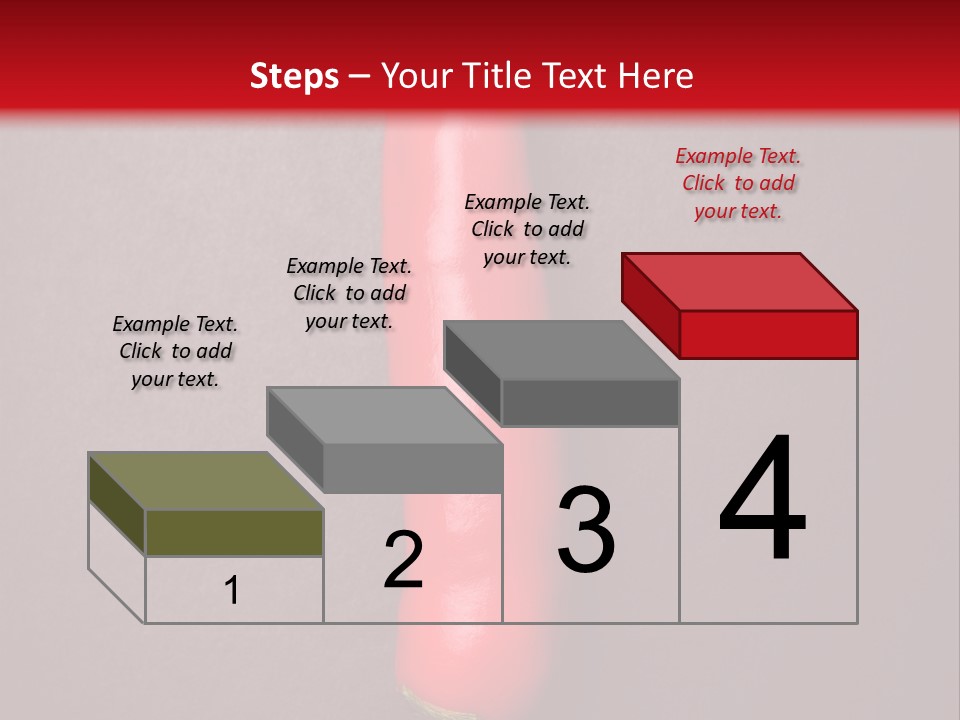 Steps – Your Title Text Here

Example Text. Click to add your text.

Example Text. Click to add your text.

Example Text. Click to add your text.

Example Text. Click to add your text.

1

2

3

4